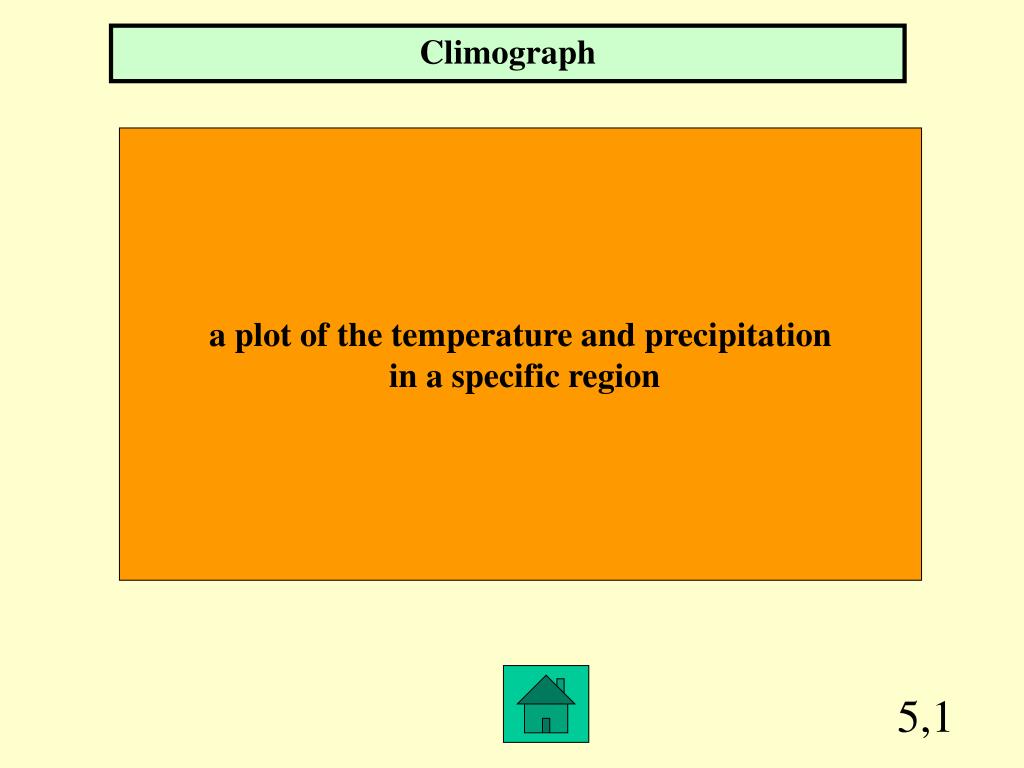 Climograph

a plot of the temperature and precipitation in a specific region

5,1